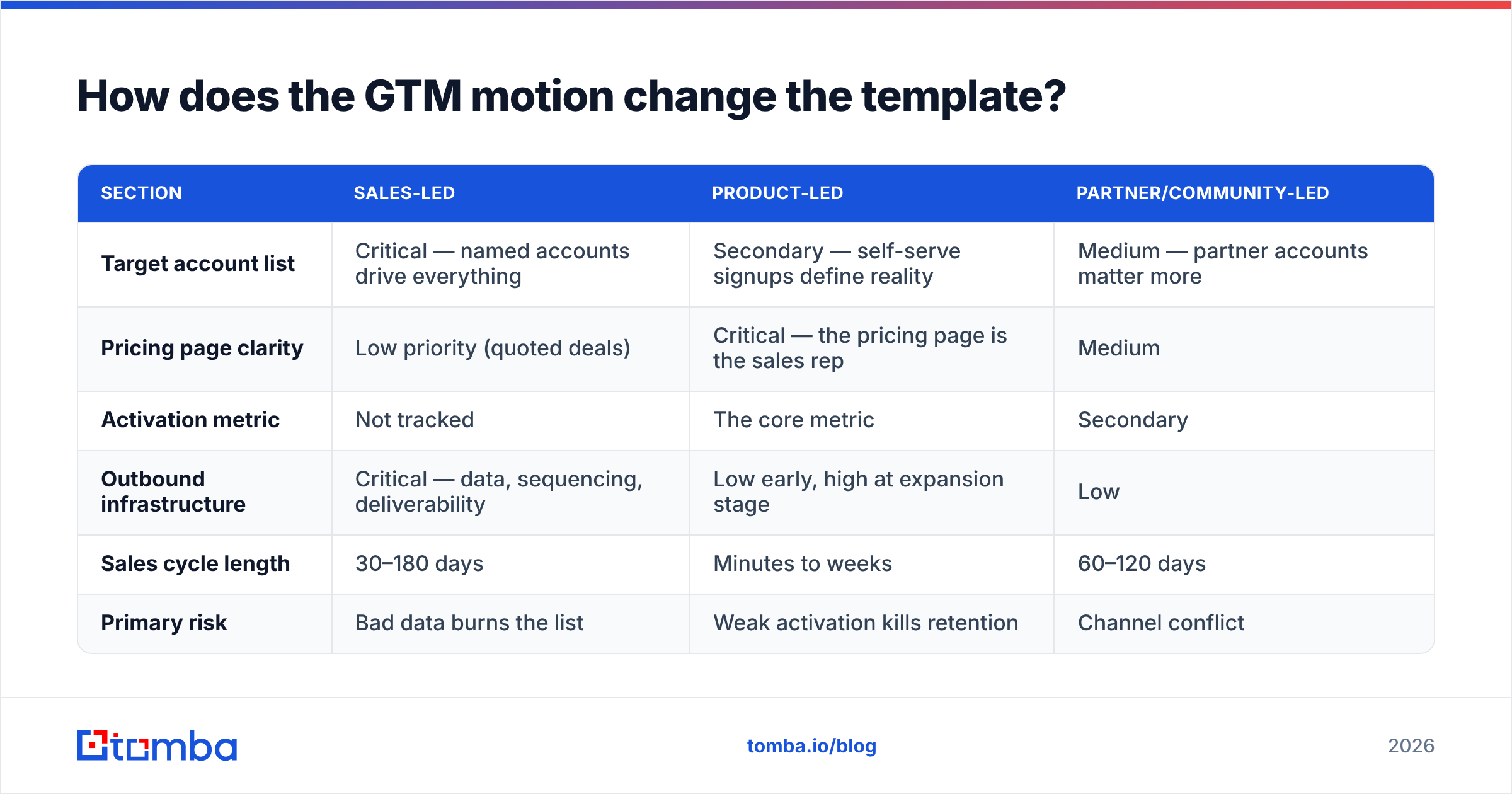 How does the GTM motion change the template?

| SECTION | SALES-LED | PRODUCT-LED | PARTNER/COMMUNITY-LED |
|---|---|---|---|
| Target account list | Critical — named accounts drive everything | Secondary — self-serve signups define reality | Medium — partner accounts matter more |
| Pricing page clarity | Low priority (quoted deals) | Critical — the pricing page is the sales rep | Medium |
| Activation metric | Not tracked | The core metric | Secondary |
| Outbound infrastructure | Critical — data, sequencing, deliverability | Low early, high at expansion stage | Low |
| Sales cycle length | 30–180 days | Minutes to weeks | 60–120 days |
| Primary risk | Bad data burns the list | Weak activation kills retention | Channel conflict |

tomba

tomba.io/blog

2026